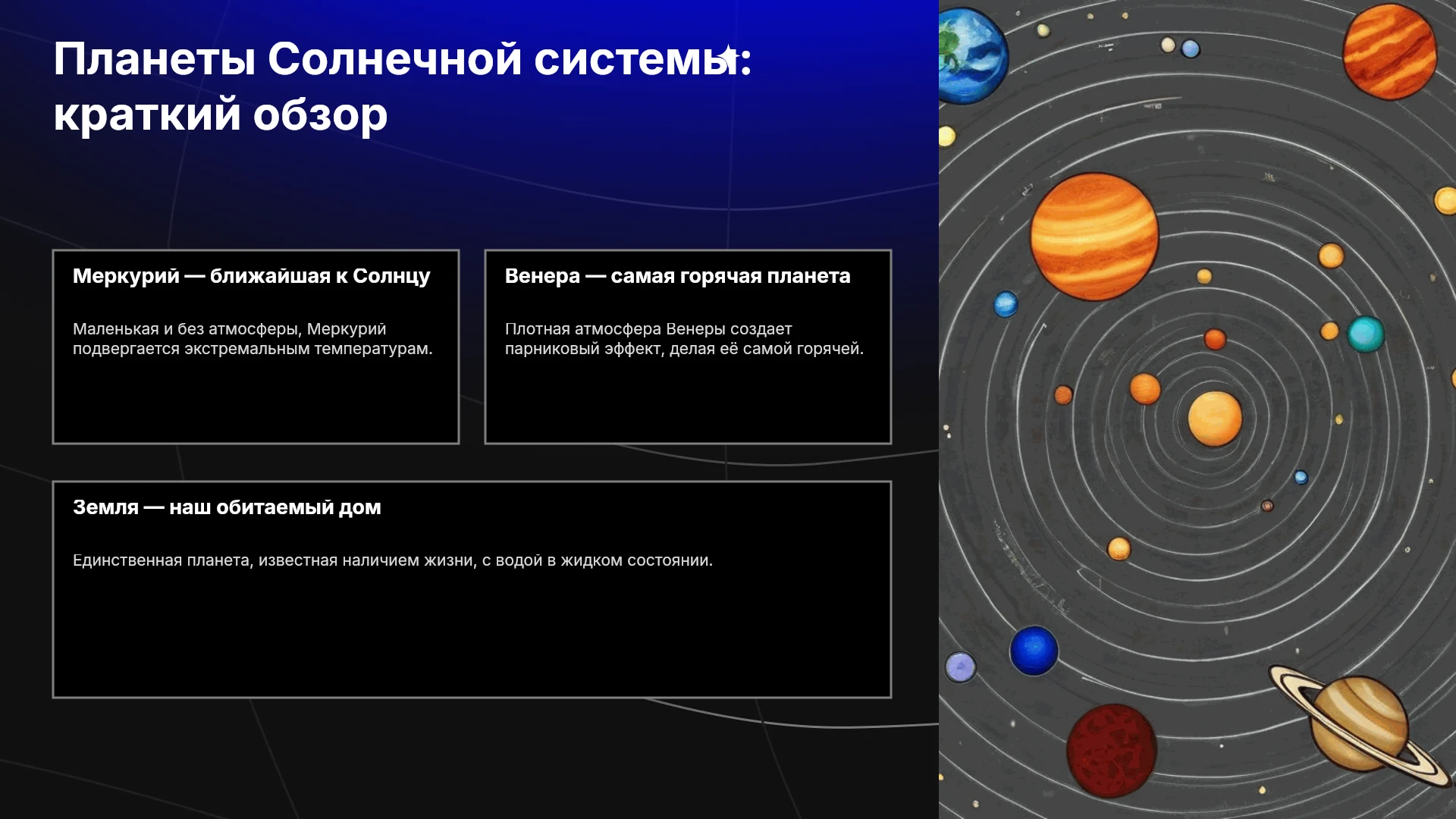 Планеты Солнечной системы: краткий обзор

Меркурий — ближайшая к Солнцу

Маленькая и без атмосферы, Меркурий подвергается экстремальным температурам.

Венера — самая горячая планета

Плотная атмосфера Венеры создает парниковый эффект, делая её самой горячей.

Земля — наш обитаемый дом

Единственная планета, известная наличием жизни, с водой в жидком состоянии.